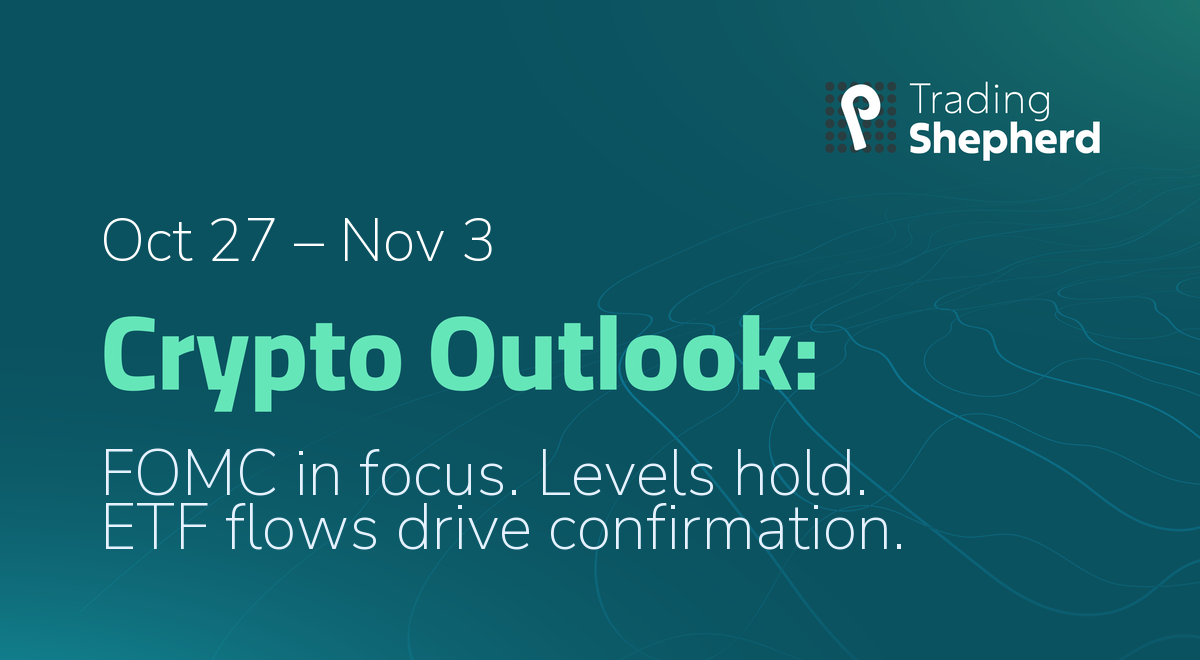 Trading Shepherd

Oct 27 – Nov 3

Crypto Outlook:

FOMC in focus. Levels hold. ETF flows drive confirmation.